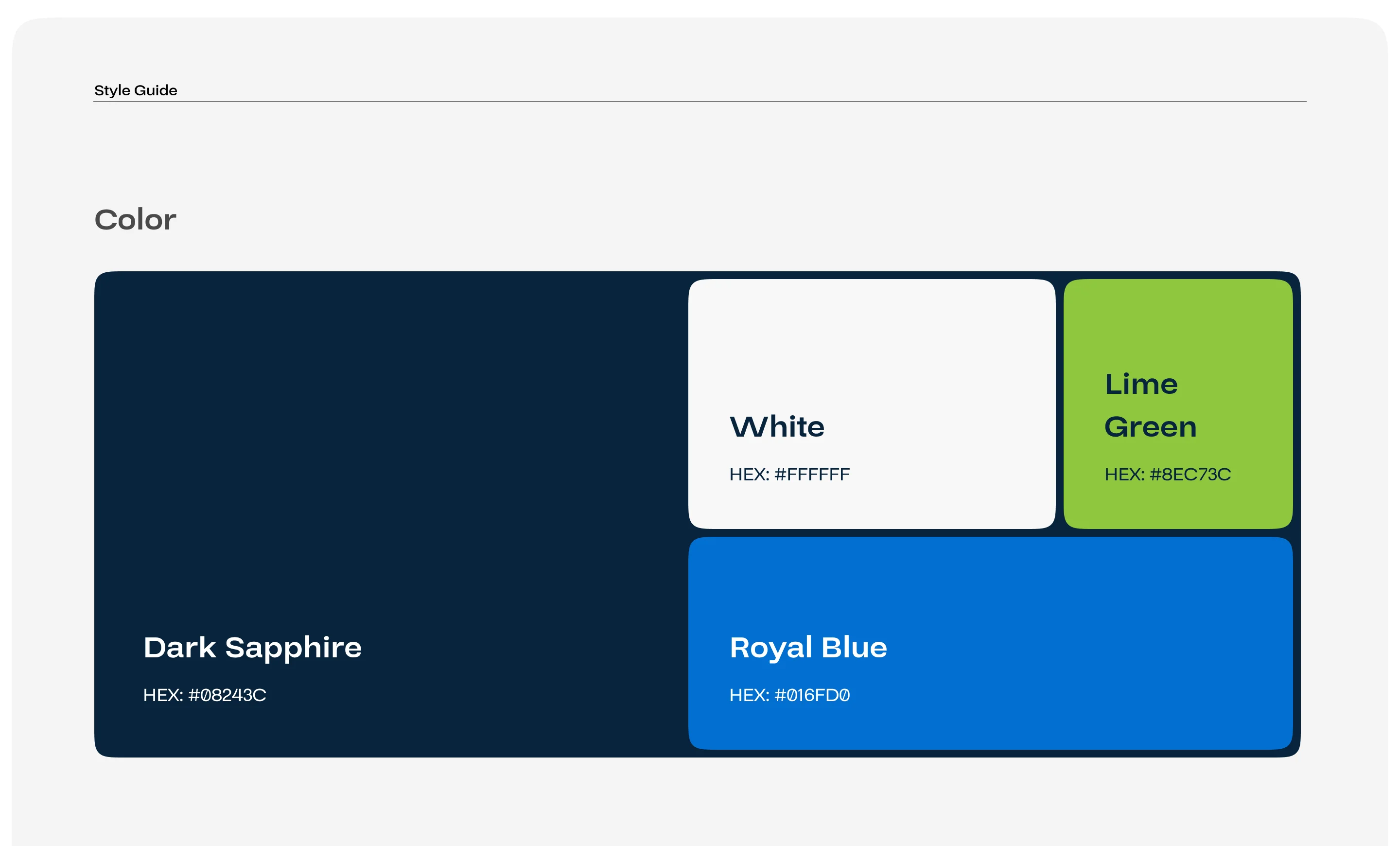 Style Guide

Color

Dark Sapphire

HEX: #08243C

White

HEX: #FFFFFF

Lime Green

HEX: #8EC73C

Royal Blue

HEX: #016FD0